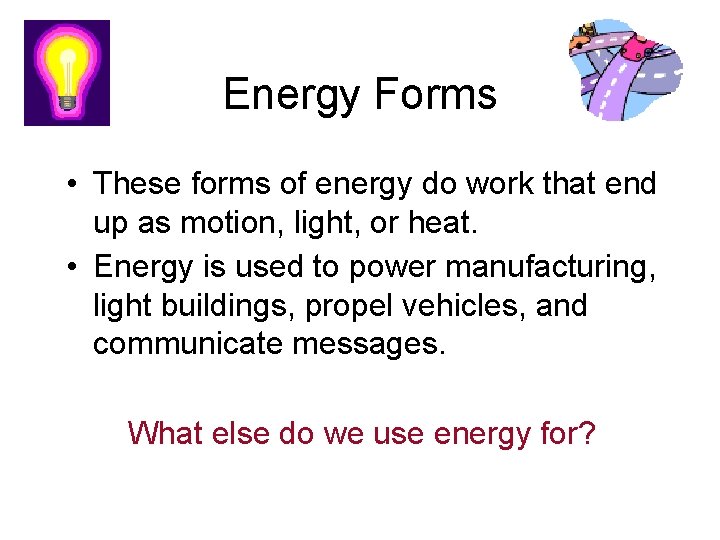 Energy Forms

• These forms of energy do work that end up as motion, light, or heat.
• Energy is used to power manufacturing, light buildings, propel vehicles, and communicate messages.

What else do we use energy for?